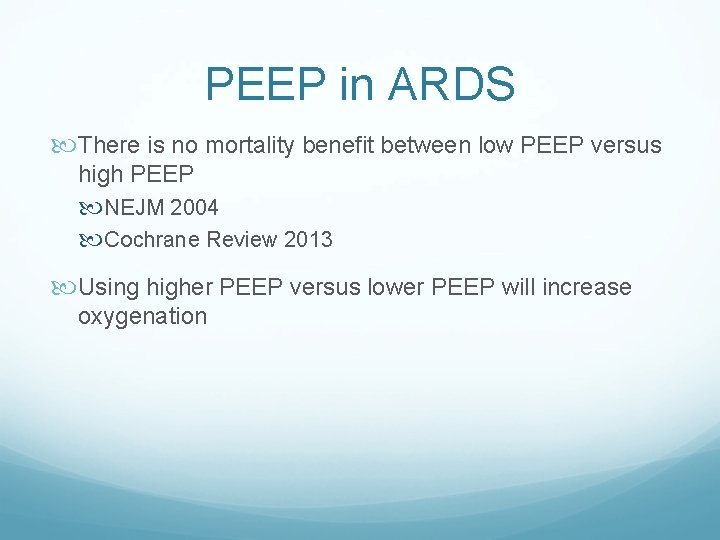 PEEP in ARDS

There is no mortality benefit between low PEEP versus high PEEP

NEJM 2004

Cochrane Review 2013

Using higher PEEP versus lower PEEP will increase oxygenation